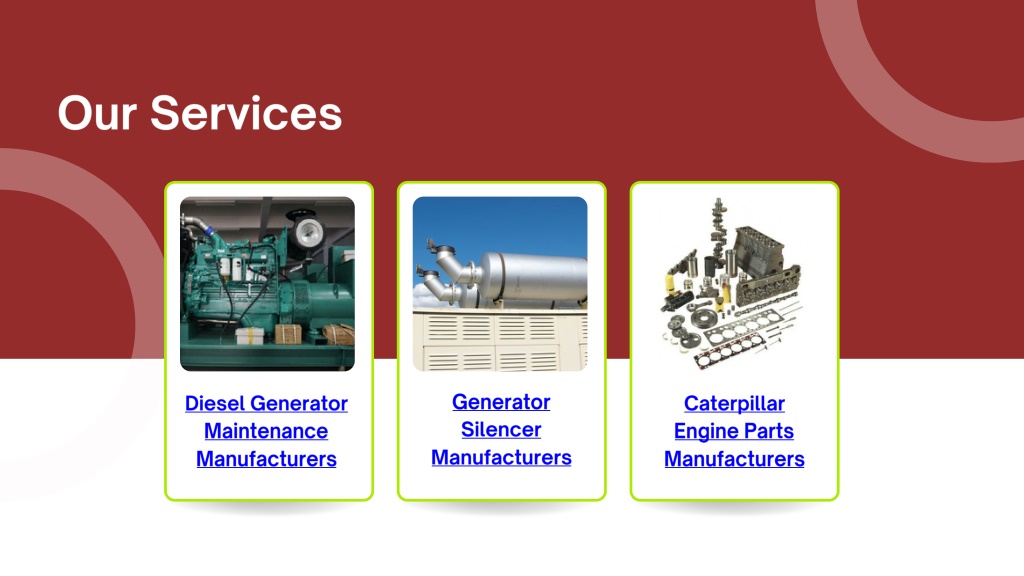 Our Services

Diesel Generator Maintenance Manufacturers

Generator Silencer Manufacturers

Caterpillar Engine Parts Manufacturers